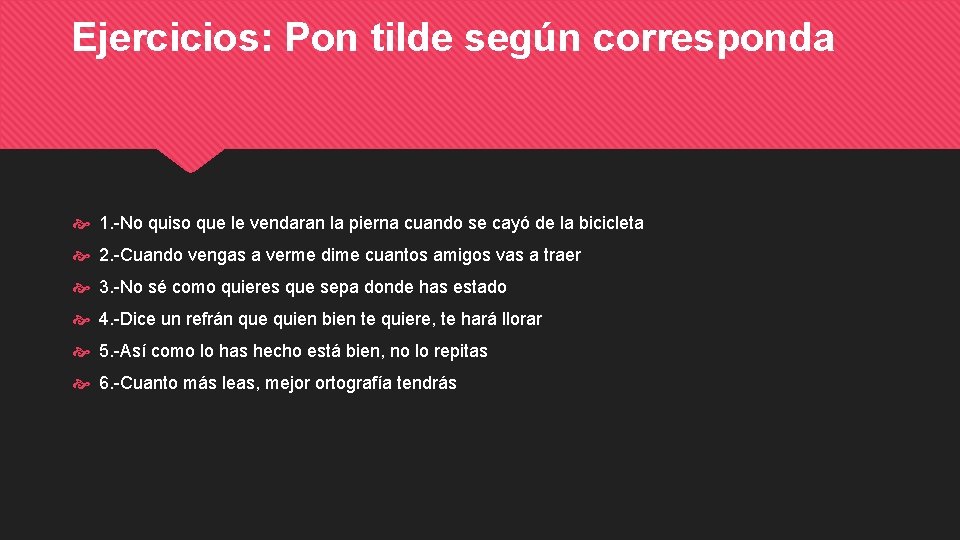 Ejercicios: Pon tilde según corresponda

1.-No quiso que le vendaran la pierna cuando se cayó de la bicicleta

2.-Cuando vengas a verme dime cuantos amigos vas a traer

3.-No sé como quieres que sepa donde has estado

4.-Dice un refrán que quien bien te quiere, te hará llorar

5.-Así como lo has hecho está bien, no lo repitas

6.-Cuanto más leas, mejor ortografía tendrás